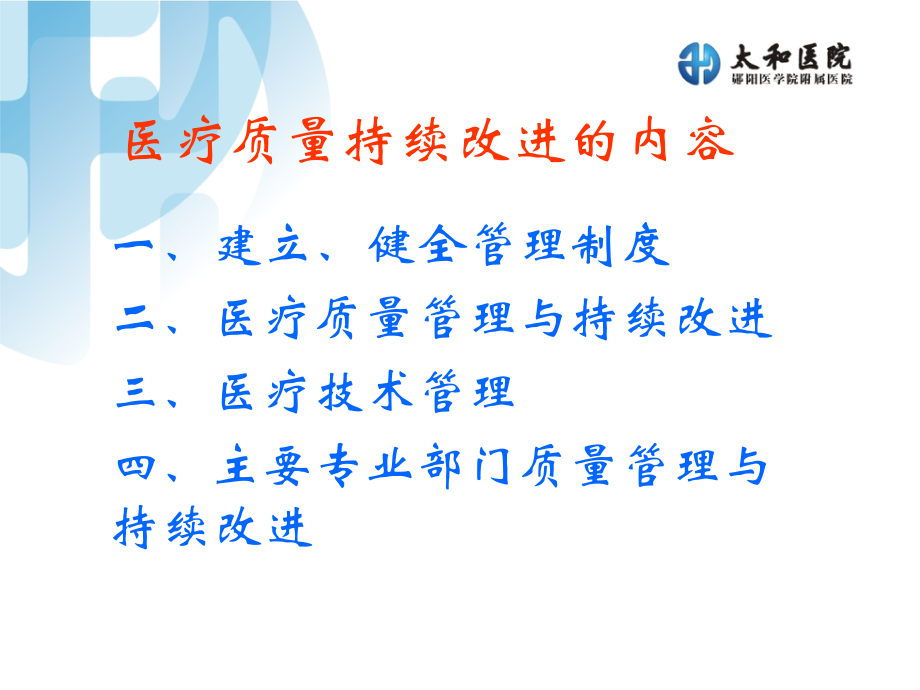 太和医院
郧阳医学院附属医院

医疗质量持续改进的内容

一、建立、健全管理制度

二、医疗质量管理与持续改进

三、医疗技术管理

四、主要专业部门质量管理与持续改进